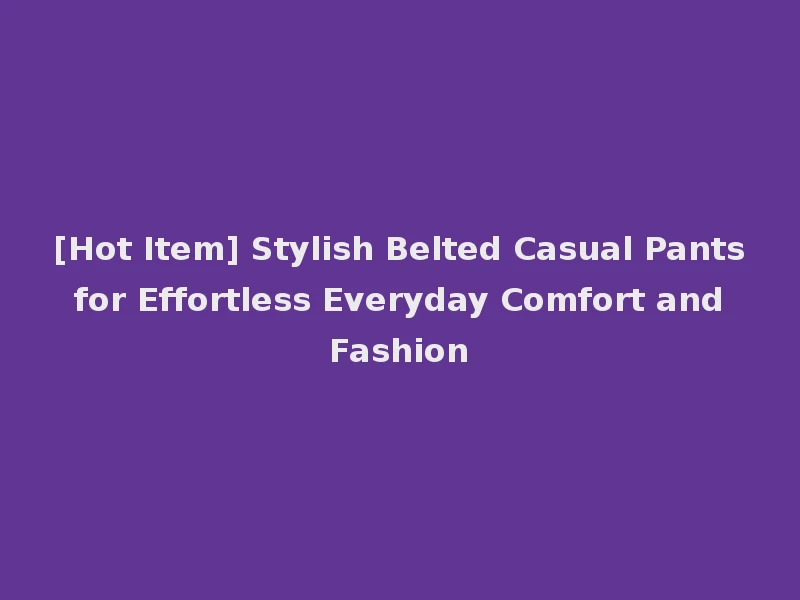 [Hot Item] Stylish Belted Casual Pants for Effortless Everyday Comfort and Fashion